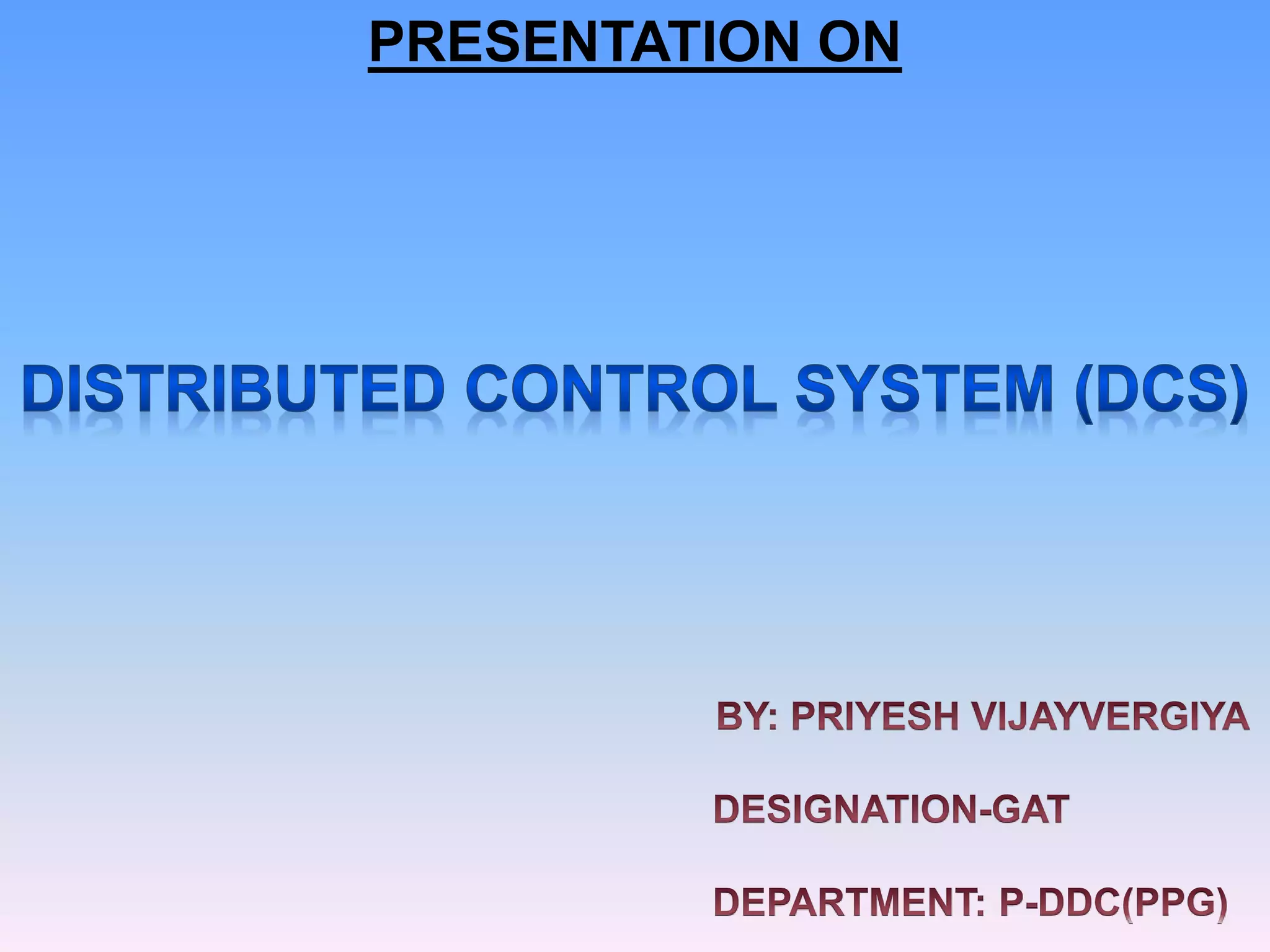 PRESENTATION ON

DISTRIBUTED CONTROL SYSTEM (DCS)

BY: PRIYESH VIJAYVERGIYA

DESIGNATION-GAT

DEPARTMENT: P-DDC(PPG)